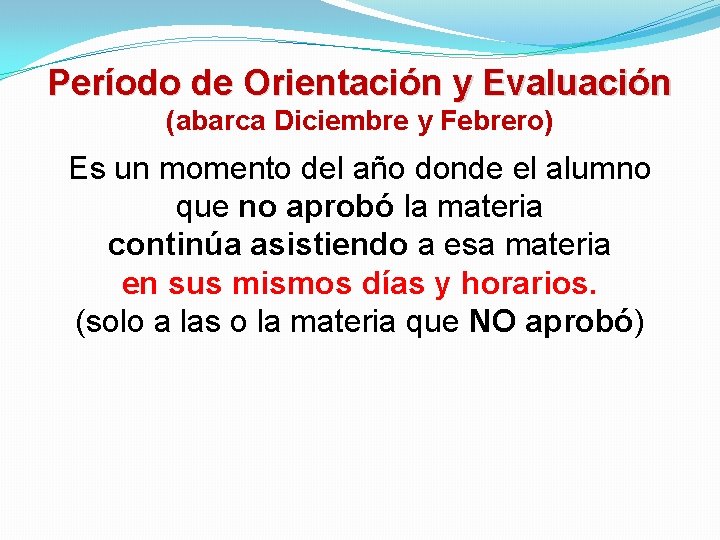 Período de Orientación y Evaluación
(abarca Diciembre y Febrero)

Es un momento del año donde el alumno que no aprobó la materia continúa asistiendo a esa materia en sus mismos días y horarios. (solo a las o la materia que NO aprobó)